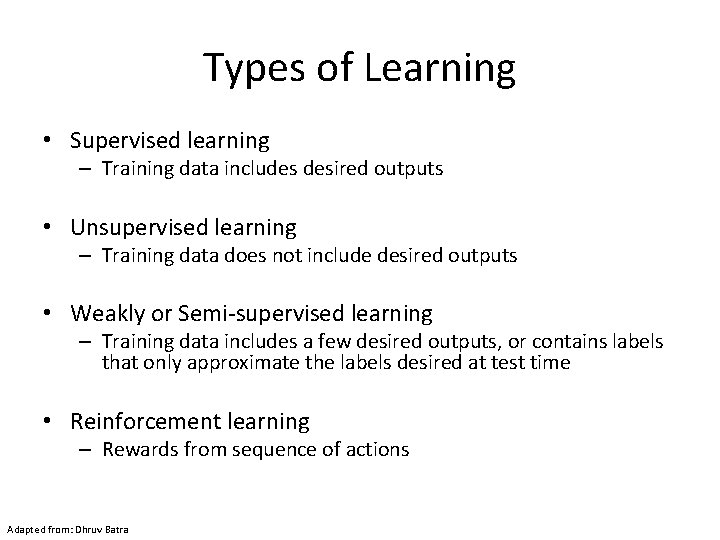 Types of Learning

• Supervised learning
– Training data includes desired outputs

• Unsupervised learning
– Training data does not include desired outputs

• Weakly or Semi-supervised learning
– Training data includes a few desired outputs, or contains labels that only approximate the labels desired at test time

• Reinforcement learning
– Rewards from sequence of actions

Adapted from: Dhruv Batra